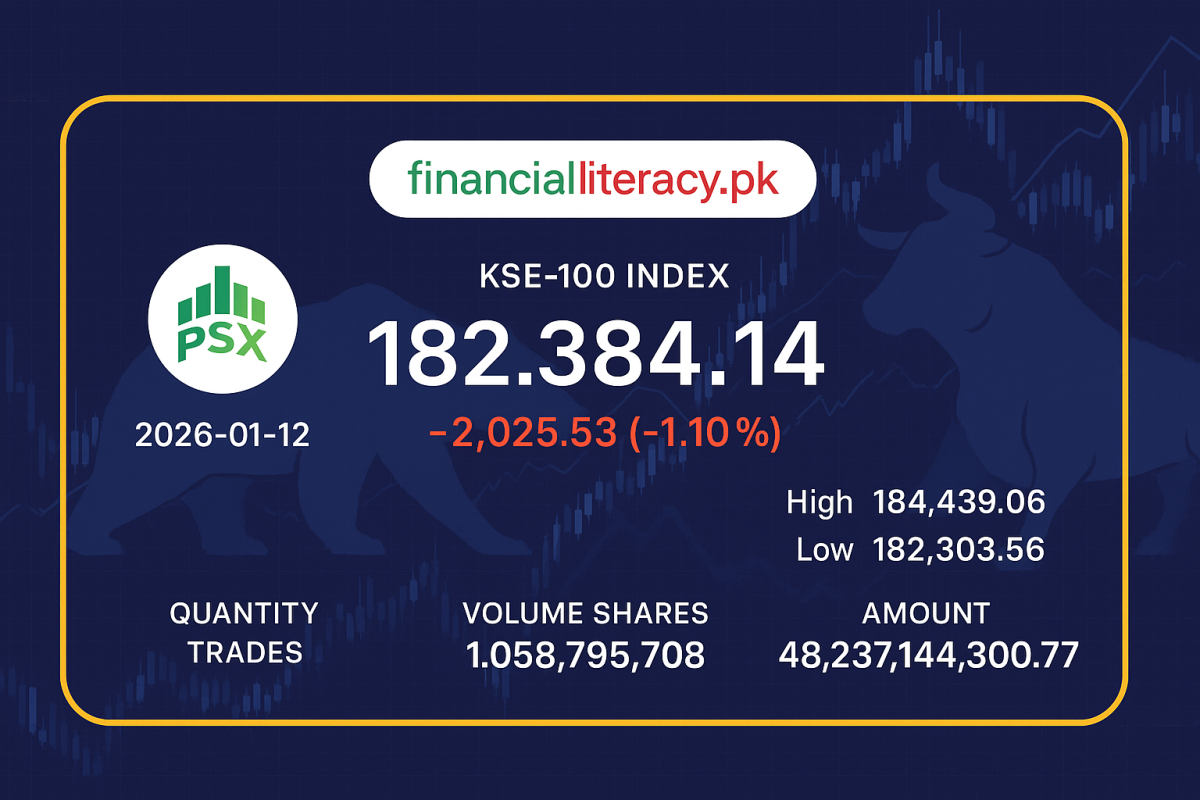 financialliteracy.pk

PSX

2026-01-12

KSE-100 INDEX

182.384.14

-2,025.53 (-1.10%)

High 184,439.06

Low 182,303.56

QUANTITY TRADES

VOLUME SHARES
1.058,795,708

AMOUNT
48,237,144,300.77